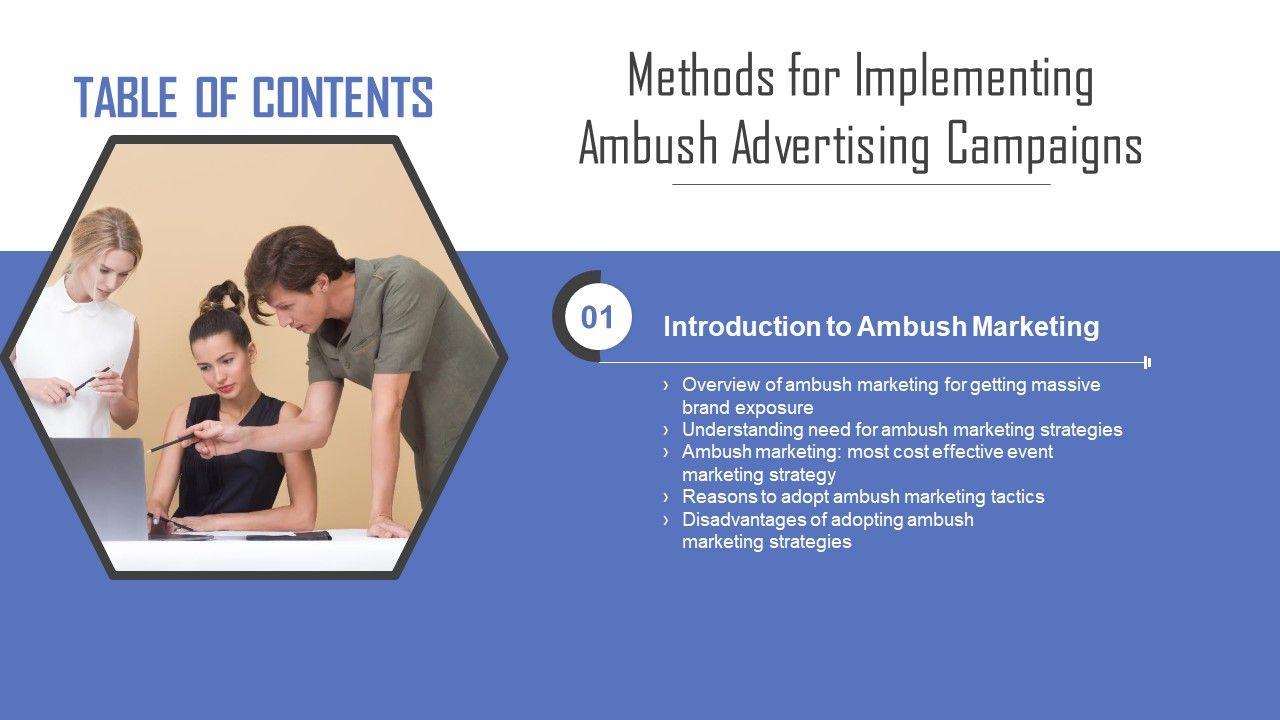 TABLE OF CONTENTS

Methods for Implementing Ambush Advertising Campaigns

01

Introduction to Ambush Marketing

› Overview of ambush marketing for getting massive brand exposure
› Understanding need for ambush marketing strategies
› Ambush marketing: most cost effective event marketing strategy
› Reasons to adopt ambush marketing tactics
› Disadvantages of adopting ambush marketing strategies